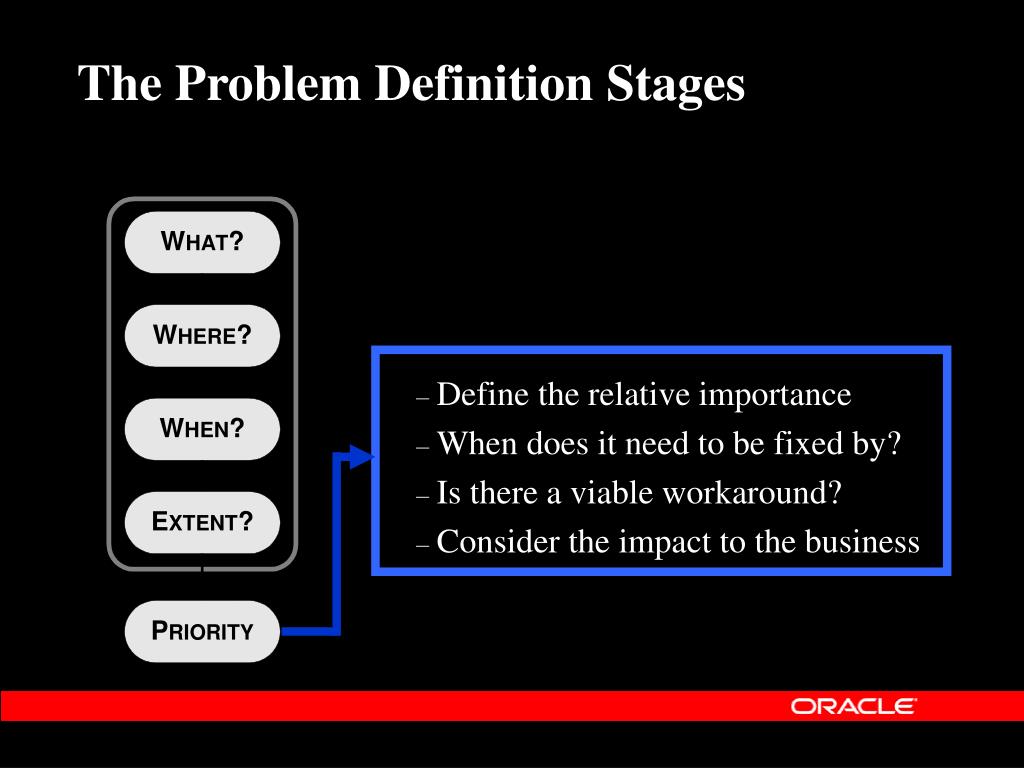 The Problem Definition Stages

WHAT?

WHERE?

WHEN?

EXTENT?

PRIORITY

– Define the relative importance
– When does it need to be fixed by?
– Is there a viable workaround?
– Consider the impact to the business

ORACLE